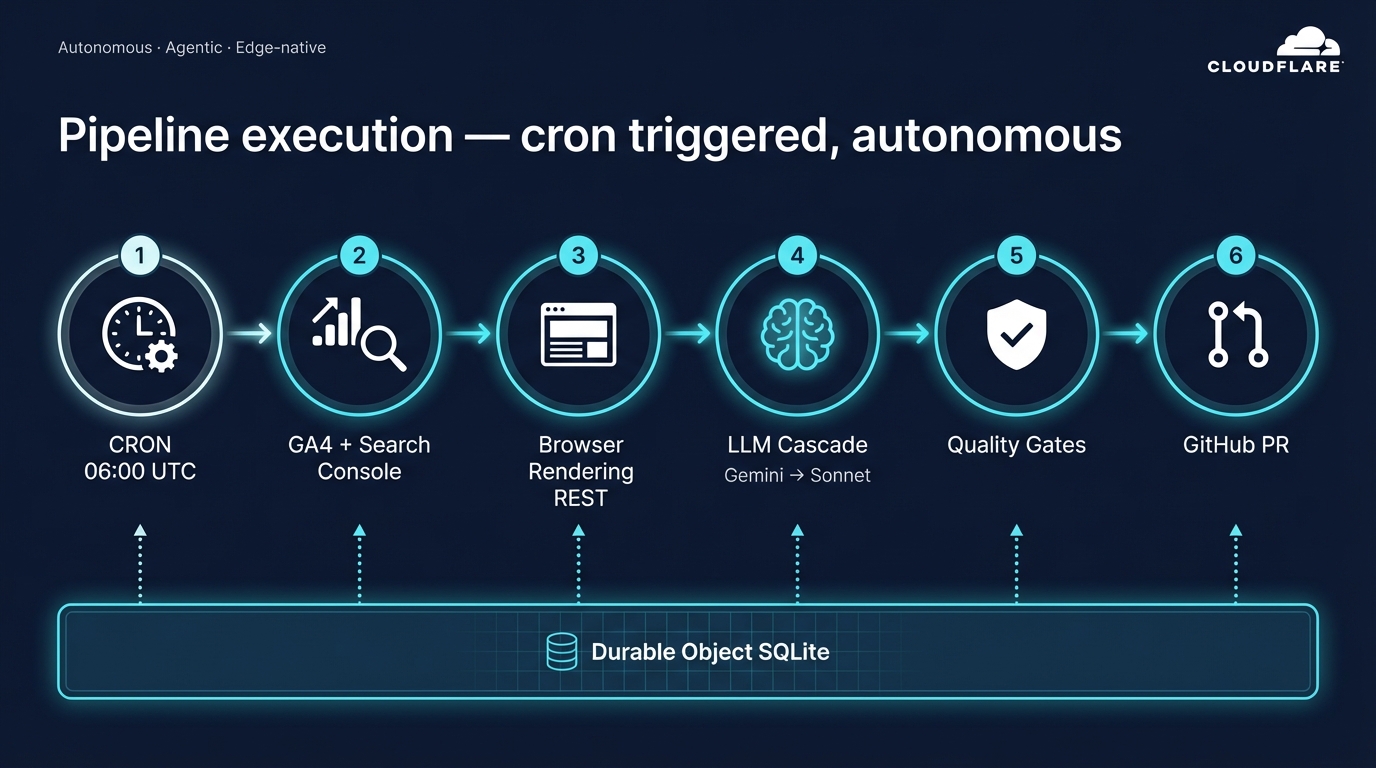 Autonomous · Agentic · Edge-native

CLOUDFLARE

Pipeline execution — cron triggered, autonomous

1
CRON
06:00 UTC

2
GA4 + Search Console

3
Browser Rendering REST

4
LLM Cascade
Gemini → Sonnet

5
Quality Gates

6
GitHub PR

Durable Object SQLite